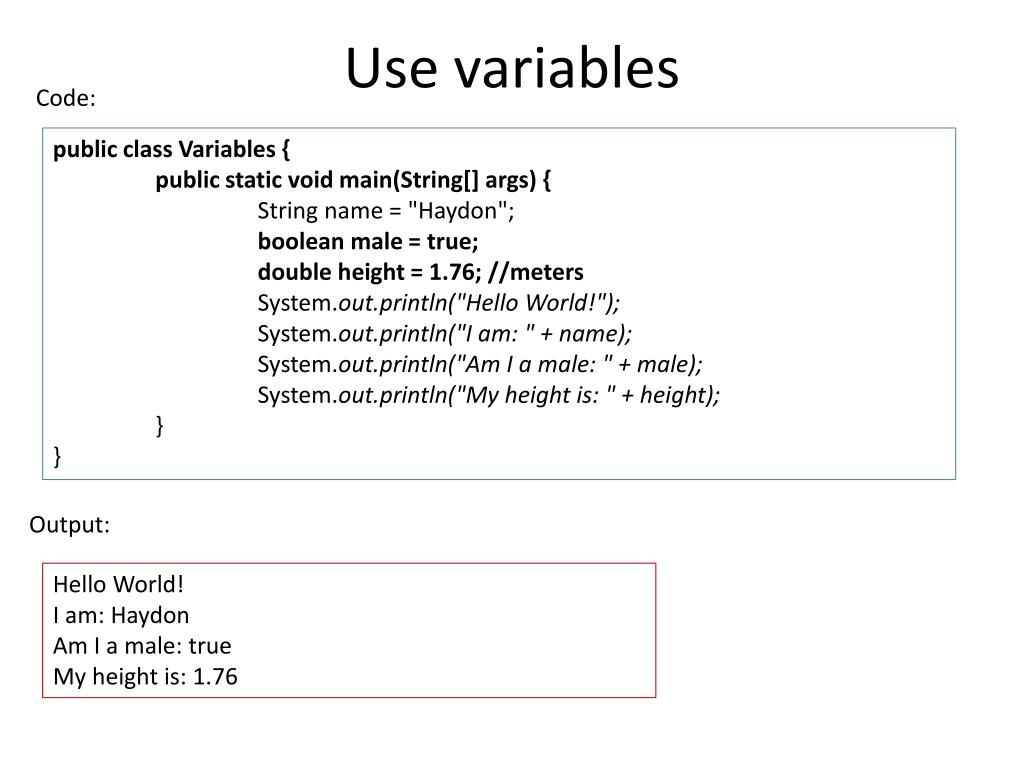 Use variables

Code:

public class Variables {
public static void main(String[] args) {
String name = "Haydon";
boolean male = true;
double height = 1.76; //meters
System.out.println("Hello World!");
System.out.println("I am: " + name);
System.out.println("Am I a male: " + male);
System.out.println("My height is: " + height);
}
}

Output:

Hello World!
I am: Haydon
Am I a male: true
My height is: 1.76